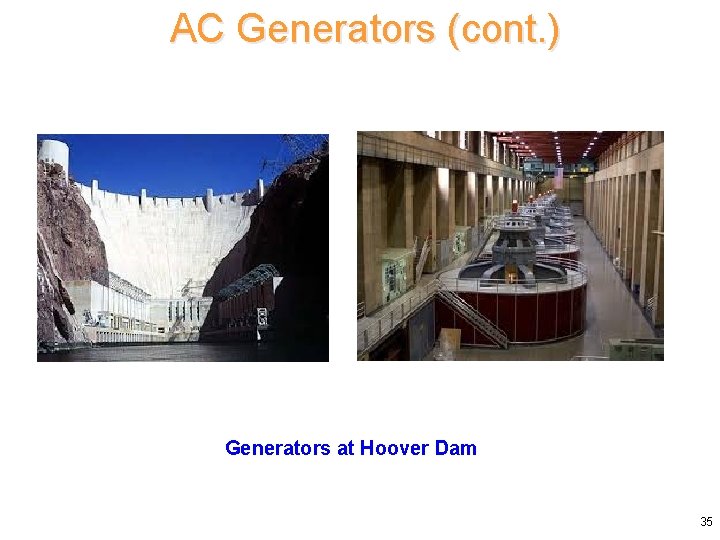 AC Generators (cont.)

Generators at Hoover Dam

35